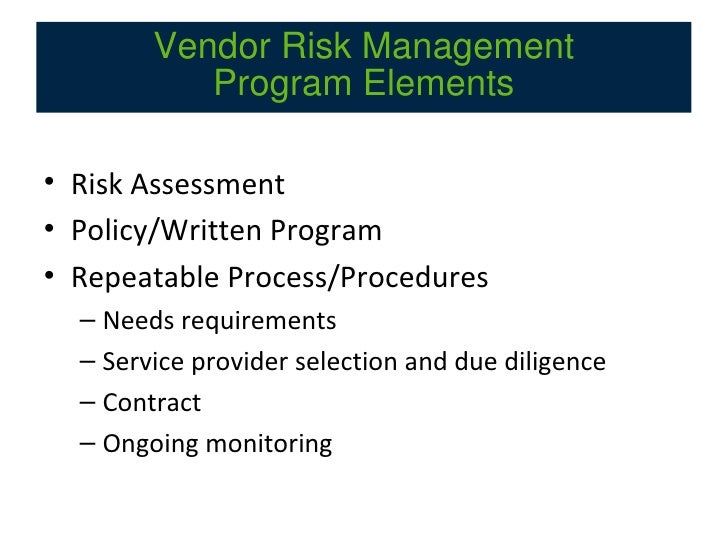 Vendor Risk Management Program Elements

• Risk Assessment
• Policy/Written Program
• Repeatable Process/Procedures
– Needs requirements
– Service provider selection and due diligence
– Contract
– Ongoing monitoring